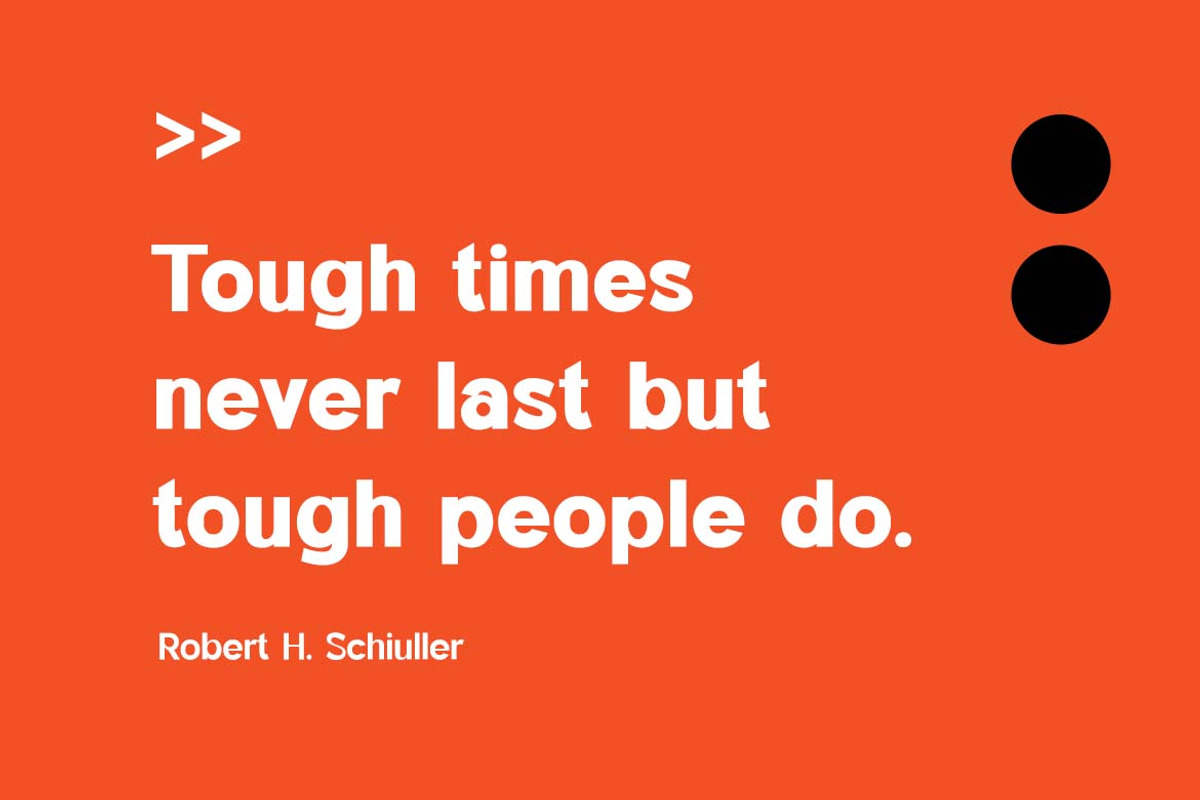 >>

Tough times never last but tough people do.

Robert H. Schiuller